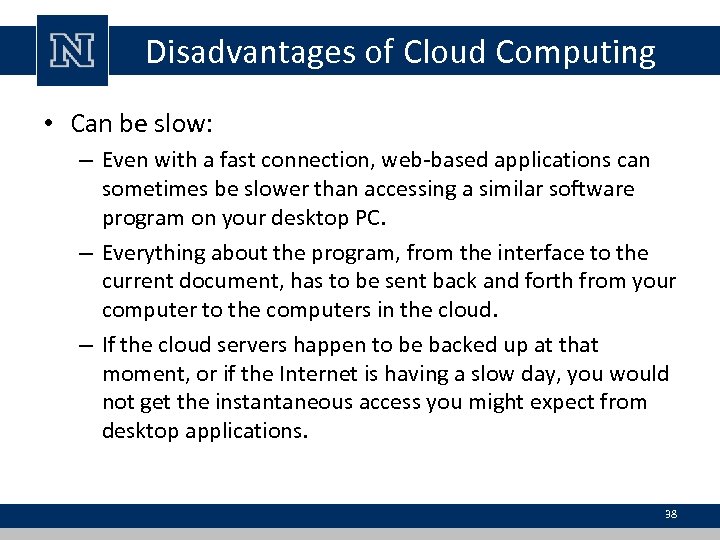 N

Disadvantages of Cloud Computing

• Can be slow:
– Even with a fast connection, web-based applications can sometimes be slower than accessing a similar software program on your desktop PC.
– Everything about the program, from the interface to the current document, has to be sent back and forth from your computer to the computers in the cloud.
– If the cloud servers happen to be backed up at that moment, or if the Internet is having a slow day, you would not get the instantaneous access you might expect from desktop applications.

38